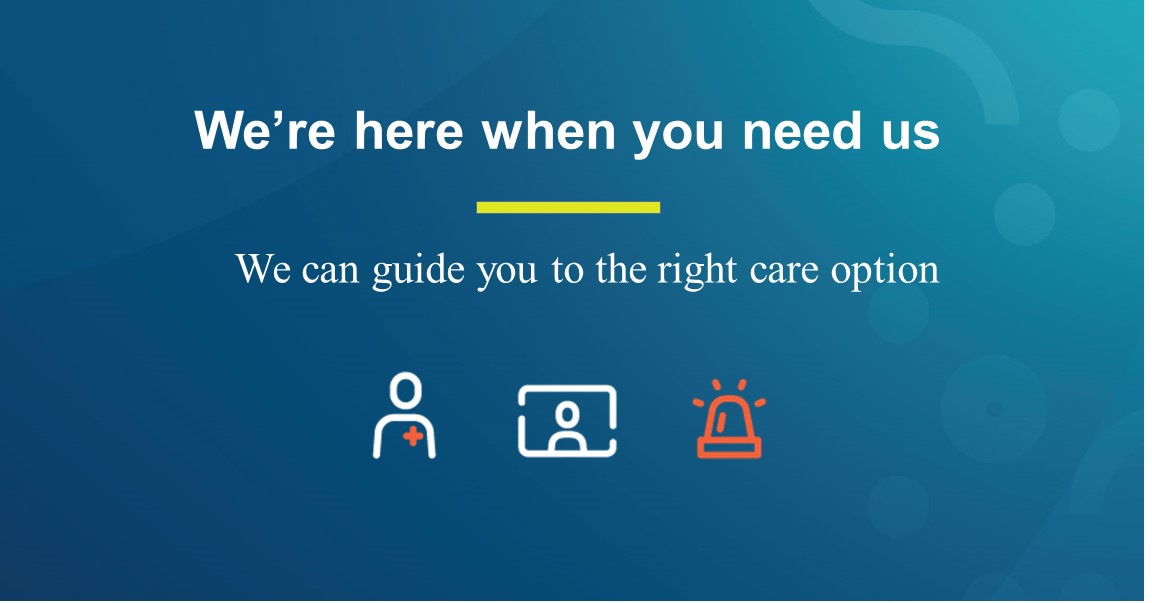 We’re here when you need us

We can guide you to the right care option